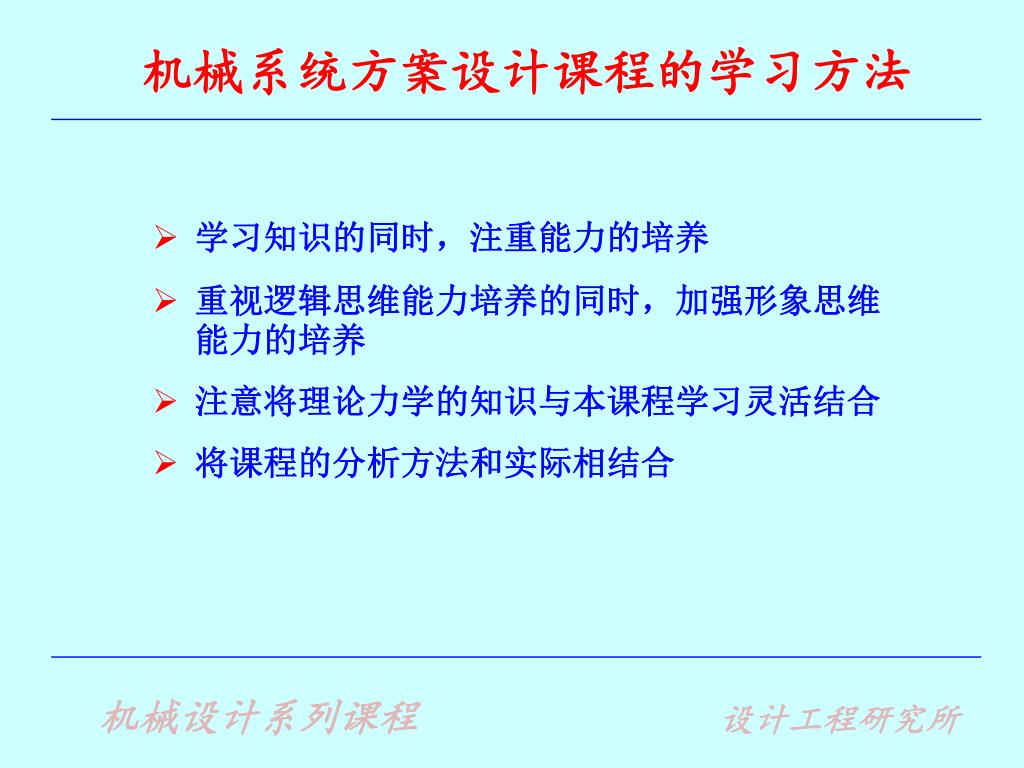 机械系统方案设计课程的学习方法

➢ 学习知识的同时，注重能力的培养

➢ 重视逻辑思维能力培养的同时，加强形象思维能力的培养

➢ 注意将理论力学的知识与本课程学习灵活结合

➢ 将课程的分析方法和实际相结合

机械设计系列课程

设计工程研究所